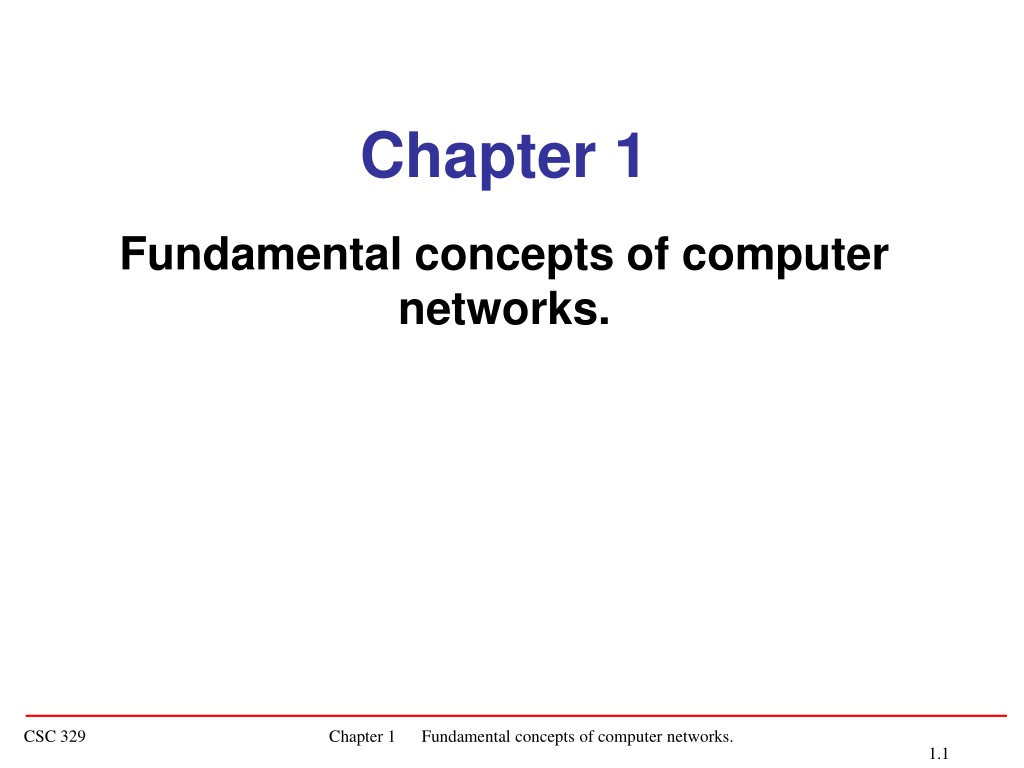 Chapter 1

Fundamental concepts of computer networks.

CSC 329

Chapter 1 Fundamental concepts of computer networks.

1.1